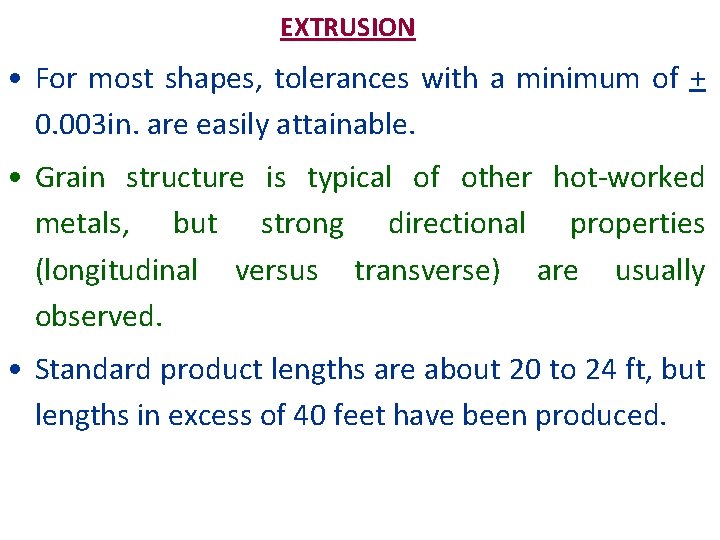 EXTRUSION

• For most shapes, tolerances with a minimum of $\pm$ 0.003in. are easily attainable.

• Grain structure is typical of other hot-worked metals, but strong directional properties (longitudinal versus transverse) are usually observed.

• Standard product lengths are about 20 to 24 ft, but lengths in excess of 40 feet have been produced.